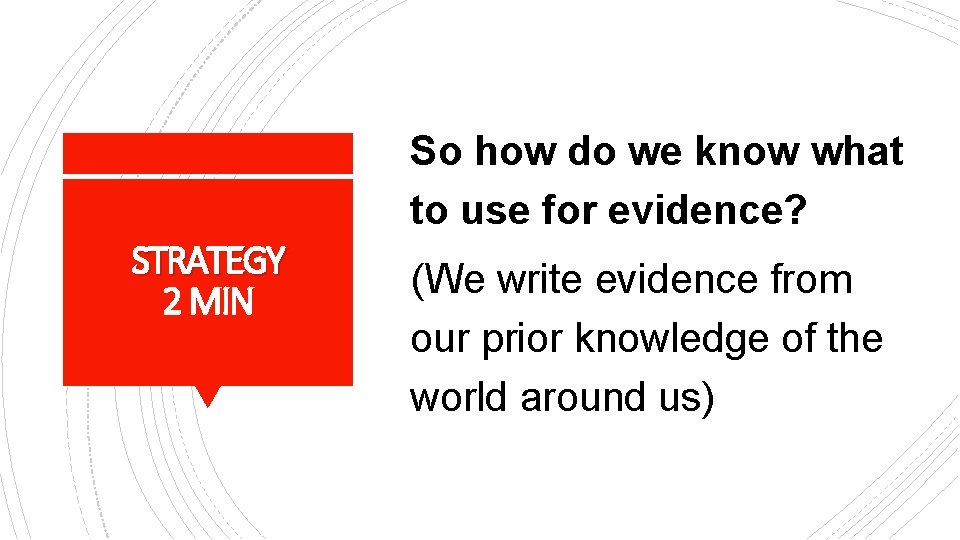 STRATEGY
2 MIN

So how do we know what to use for evidence?

(We write evidence from our prior knowledge of the world around us)